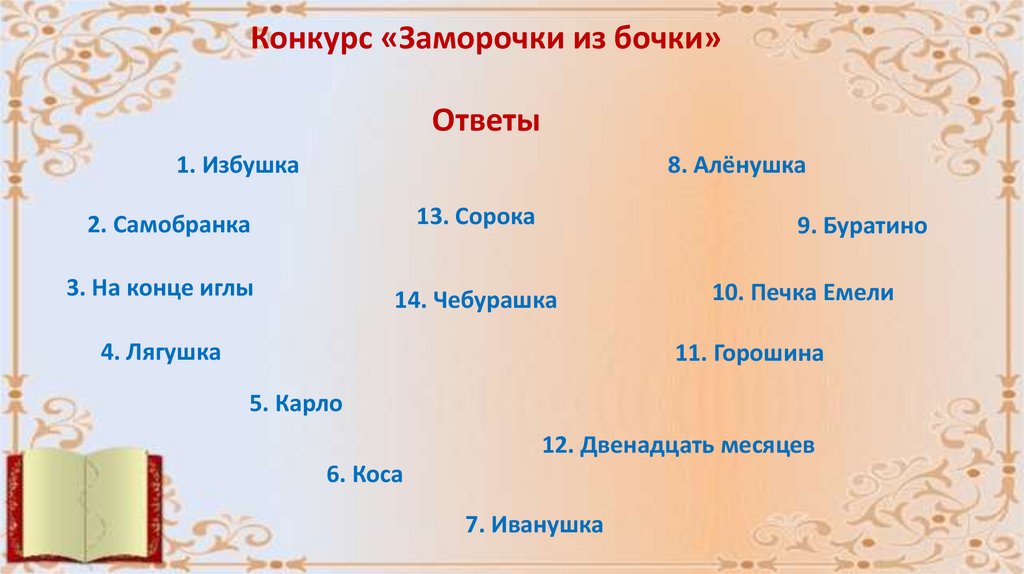 Конкурс «Заморочки из бочки»

Ответы

1. Избушка

2. Самобранка

3. На конце иглы

4. Лягушка

5. Карло

6. Коса

7. Иванушка

8. Алёнушка

9. Буратино

10. Печка Емели

11. Горошина

12. Двенадцать месяцев

13. Сорока

14. Чебурашка